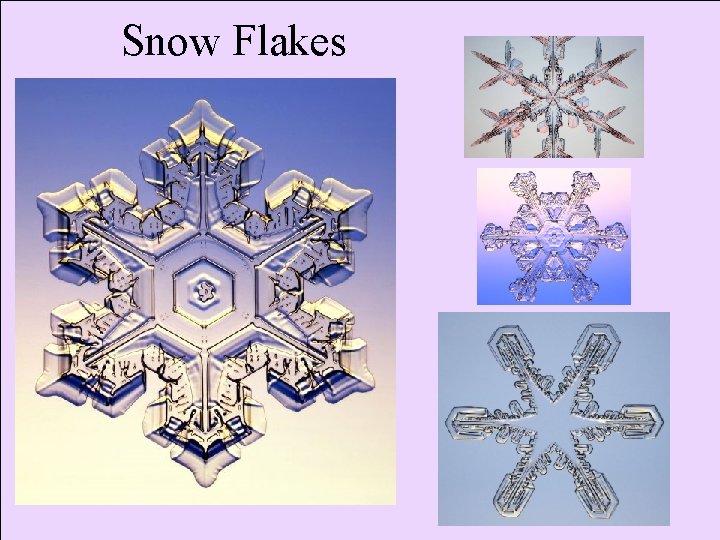 Snow Flakes